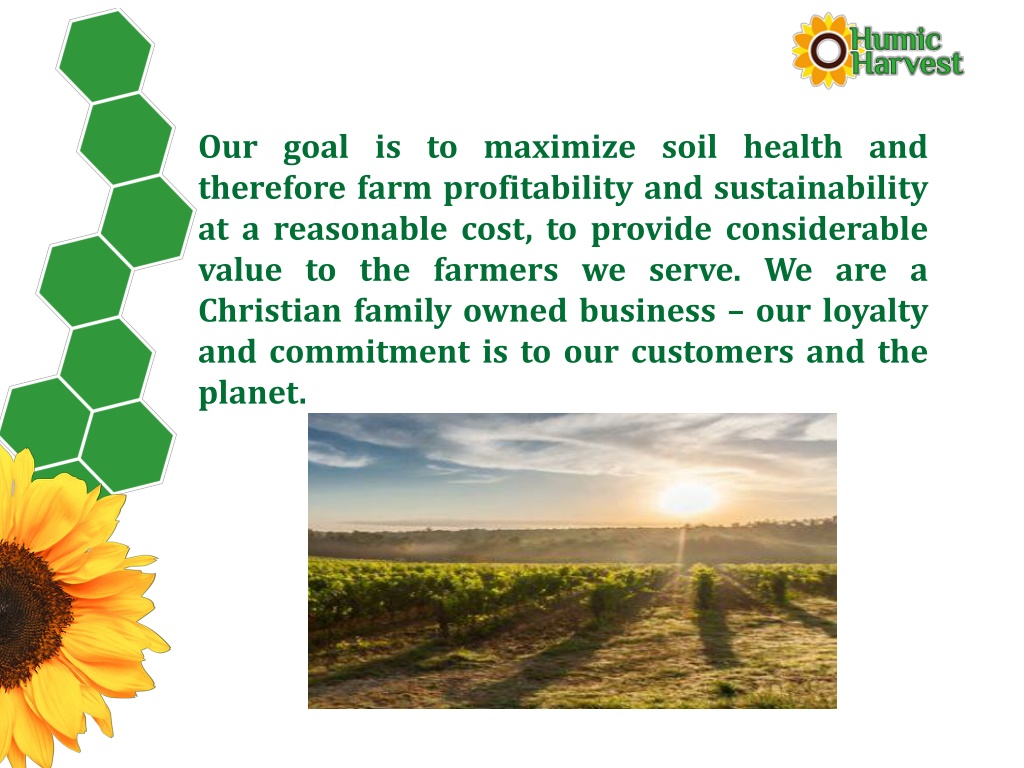 Humic Harvest

Our goal is to maximize soil health and therefore farm profitability and sustainability at a reasonable cost, to provide considerable value to the farmers we serve. We are a Christian family owned business – our loyalty and commitment is to our customers and the planet.